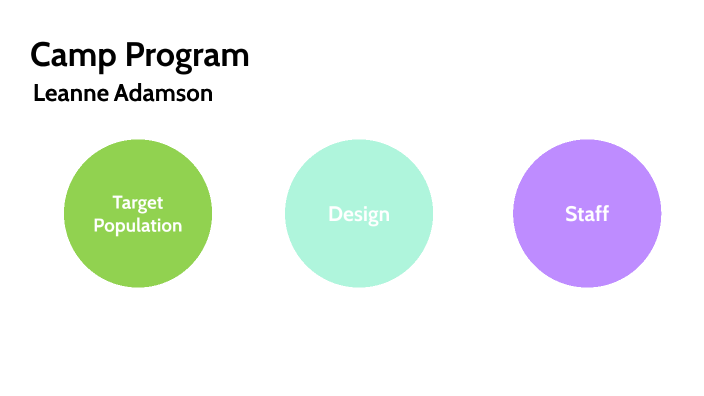 Camp Program
Leanne Adamson

Target Population

Design

Staff